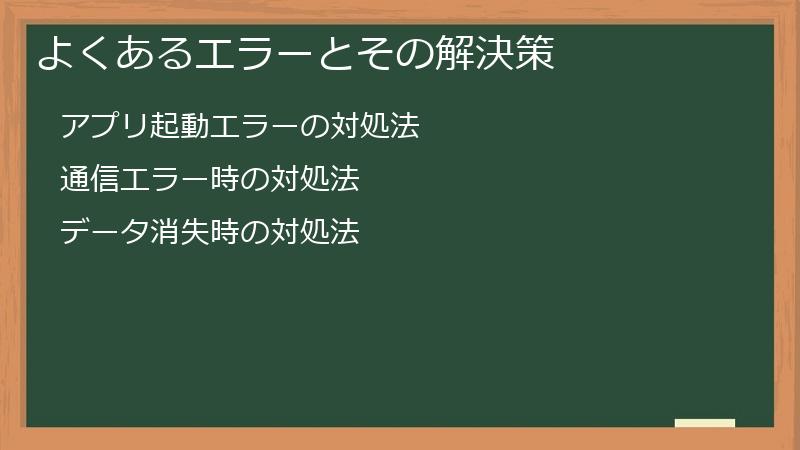 よくあるエラーとその解決策

アプリ起動エラーの対処法

通信エラー時の対処法

データ消失時の対処法